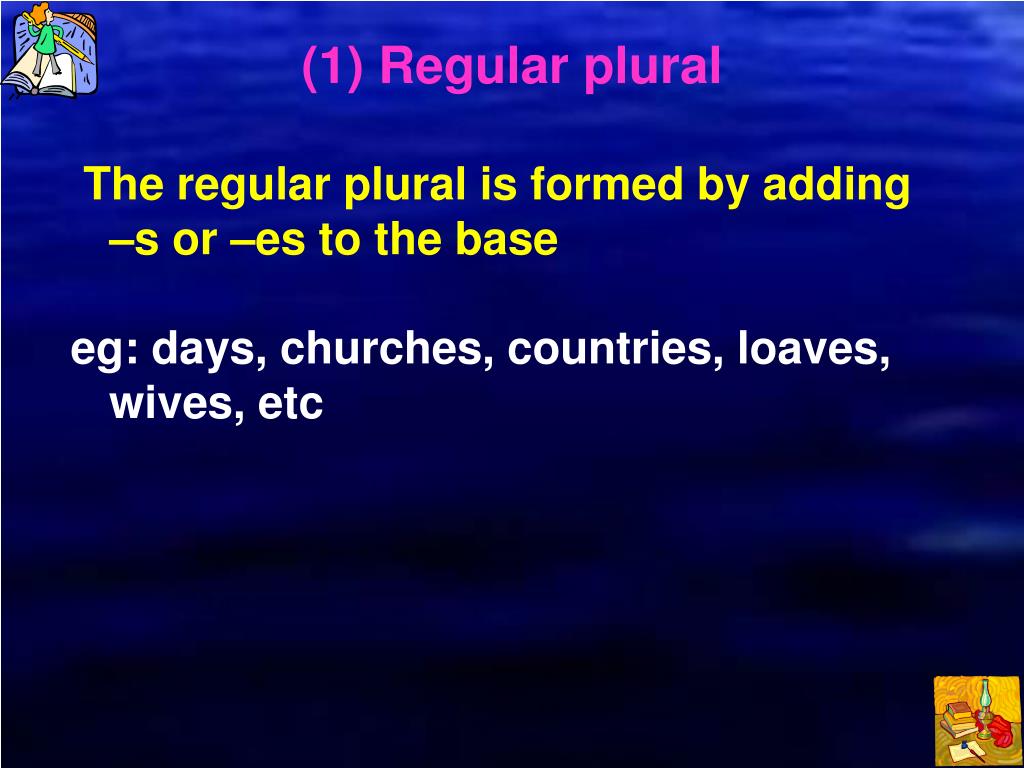 (1) Regular plural

The regular plural is formed by adding –s or –es to the base

eg: days, churches, countries, loaves, wives, etc